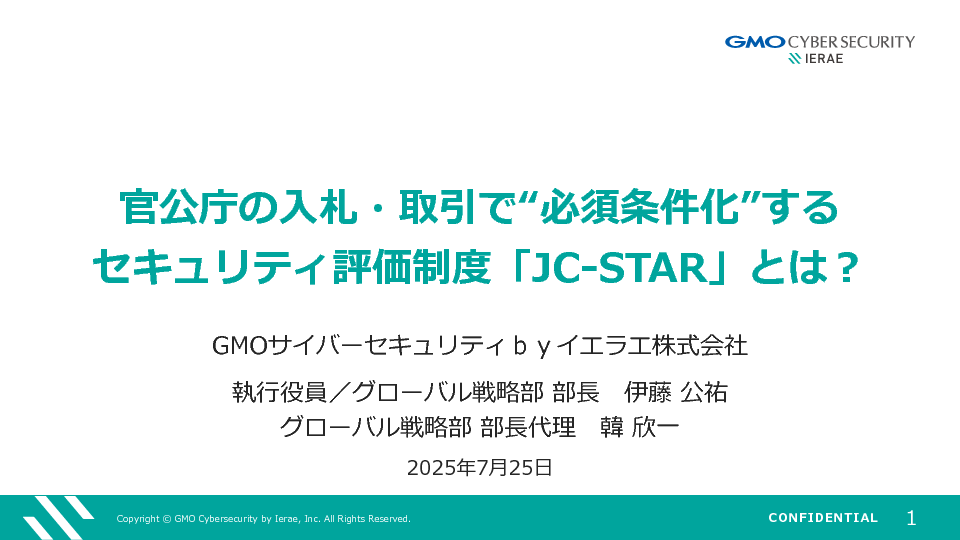 GMO CYBER SECURITY
IERAE

官公庁の入札・取引で“必須条件化”する
セキュリティ評価制度「JC-STAR」とは？

GMOサイバーセキュリティｂｙイエラエ株式会社

執行役員／グローバル戦略部 部長　伊藤 公祐
グローバル戦略部 部長代理　韓 欣一

2025年7月25日

Copyright © GMO Cybersecurity by Ierae, Inc. All Rights Reserved.

CONFIDENTIAL

1